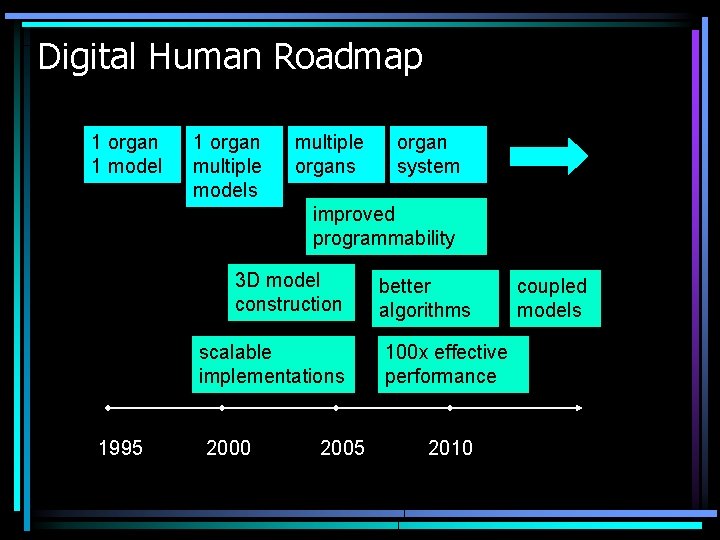 Digital Human Roadmap

1 organ 1 model

1 organ multiple models

multiple organs

organ system

improved programmability

3D model construction

better algorithms

coupled models

scalable implementations

100x effective performance

1995

2000

2005

2010